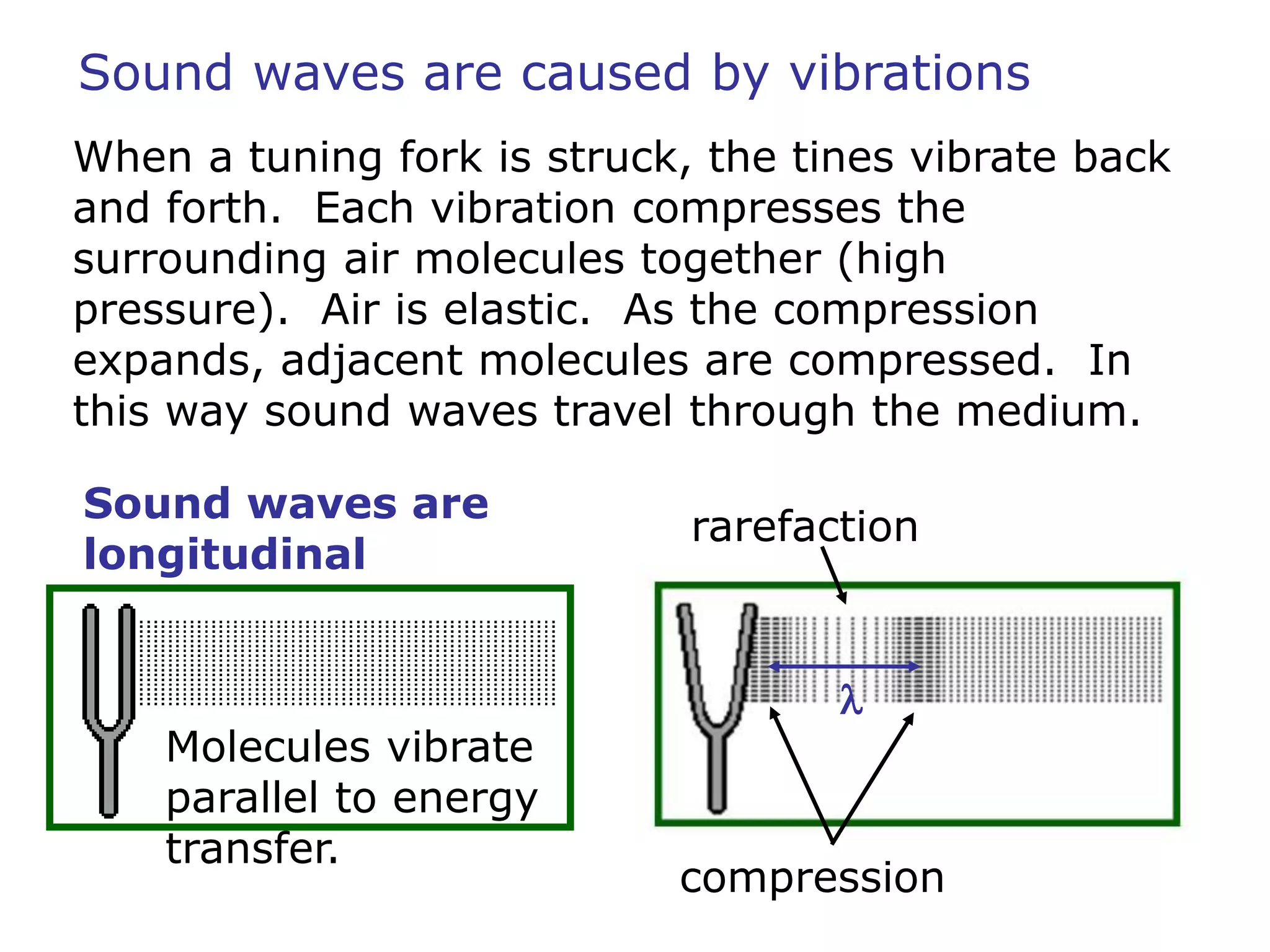 Sound waves are caused by vibrations

When a tuning fork is struck, the tines vibrate back and forth. Each vibration compresses the surrounding air molecules together (high pressure). Air is elastic. As the compression expands, adjacent molecules are compressed. In this way sound waves travel through the medium.

Sound waves are longitudinal

Molecules vibrate parallel to energy transfer.

rarefaction

$\lambda$

compression